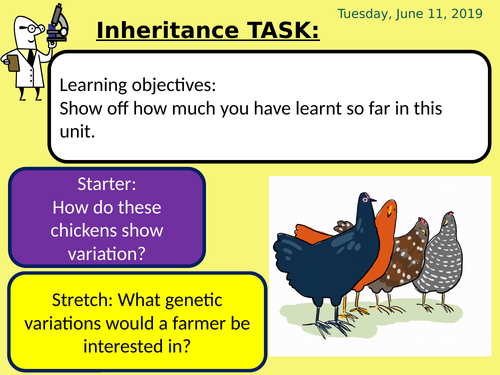 Tuesday, June 11, 2019

Inheritance TASK:

Learning objectives:
Show off how much you have learnt so far in this unit.

Starter:
How do these chickens show variation?

Stretch: What genetic variations would a farmer be interested in?